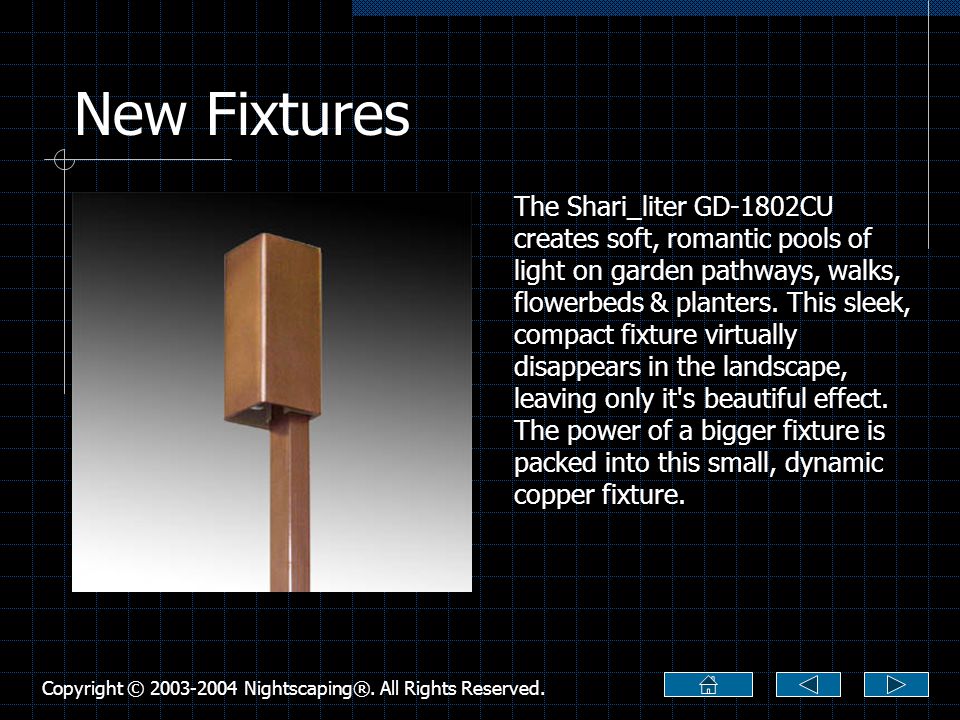 New Fixtures

The Shari_liter GD-1802CU creates soft, romantic pools of light on garden pathways, walks, flowerbeds & planters. This sleek, compact fixture virtually disappears in the landscape, leaving only it's beautiful effect. The power of a bigger fixture is packed into this small, dynamic copper fixture.

Copyright © 2003-2004 Nightscaping®. All Rights Reserved.